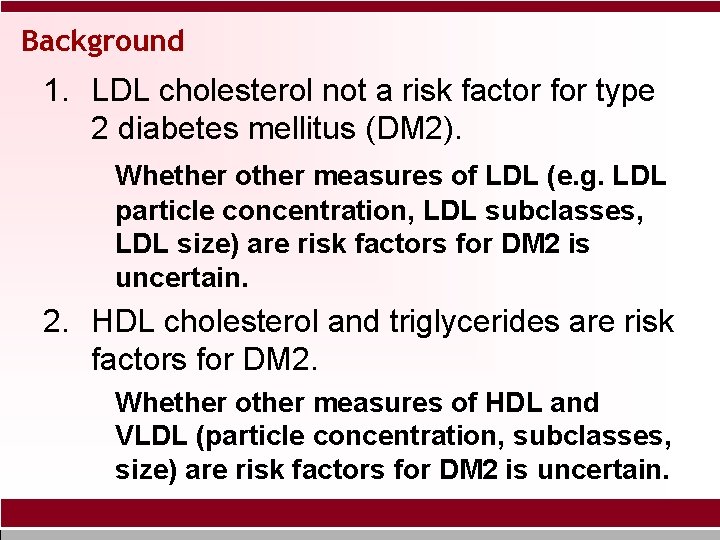 Background

1. LDL cholesterol not a risk factor for type 2 diabetes mellitus (DM2).

Whether other measures of LDL (e.g. LDL particle concentration, LDL subclasses, LDL size) are risk factors for DM2 is uncertain.

2. HDL cholesterol and triglycerides are risk factors for DM2.

Whether other measures of HDL and VLDL (particle concentration, subclasses, size) are risk factors for DM2 is uncertain.